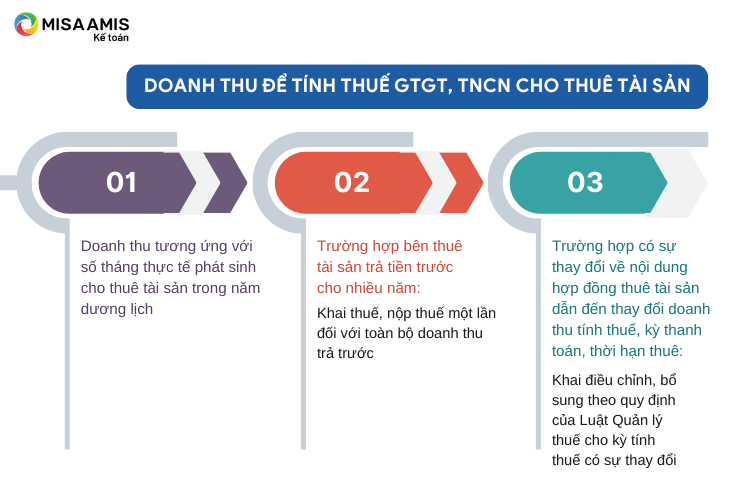 MISA AMIS
Kế toán

DOANH THU ĐỂ TÍNH THUẾ GTGT, TNCN CHO THUÊ TÀI SẢN

01

Doanh thu tương ứng với số tháng thực tế phát sinh cho thuê tài sản trong năm dương lịch

02

Trường hợp bên thuê tài sản trả tiền trước cho nhiều năm:

Khai thuế, nộp thuế một lần đối với toàn bộ doanh thu trả trước

03

Trường hợp có sự thay đổi về nội dung hợp đồng thuê tài sản dẫn đến thay đổi doanh thu tính thuế, kỳ thanh toán, thời hạn thuê:

Khai điều chỉnh, bổ sung theo quy định của Luật Quản lý thuế cho kỳ tính thuế có sự thay đổi